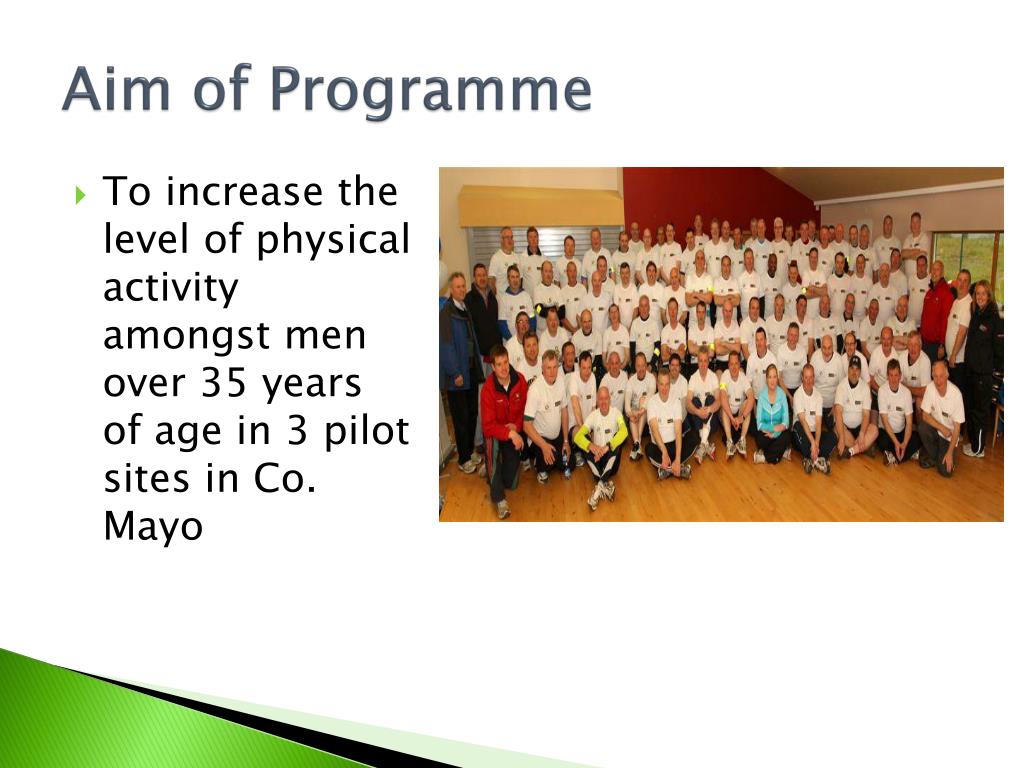 Aim of Programme

To increase the level of physical activity amongst men over 35 years of age in 3 pilot sites in Co. Mayo